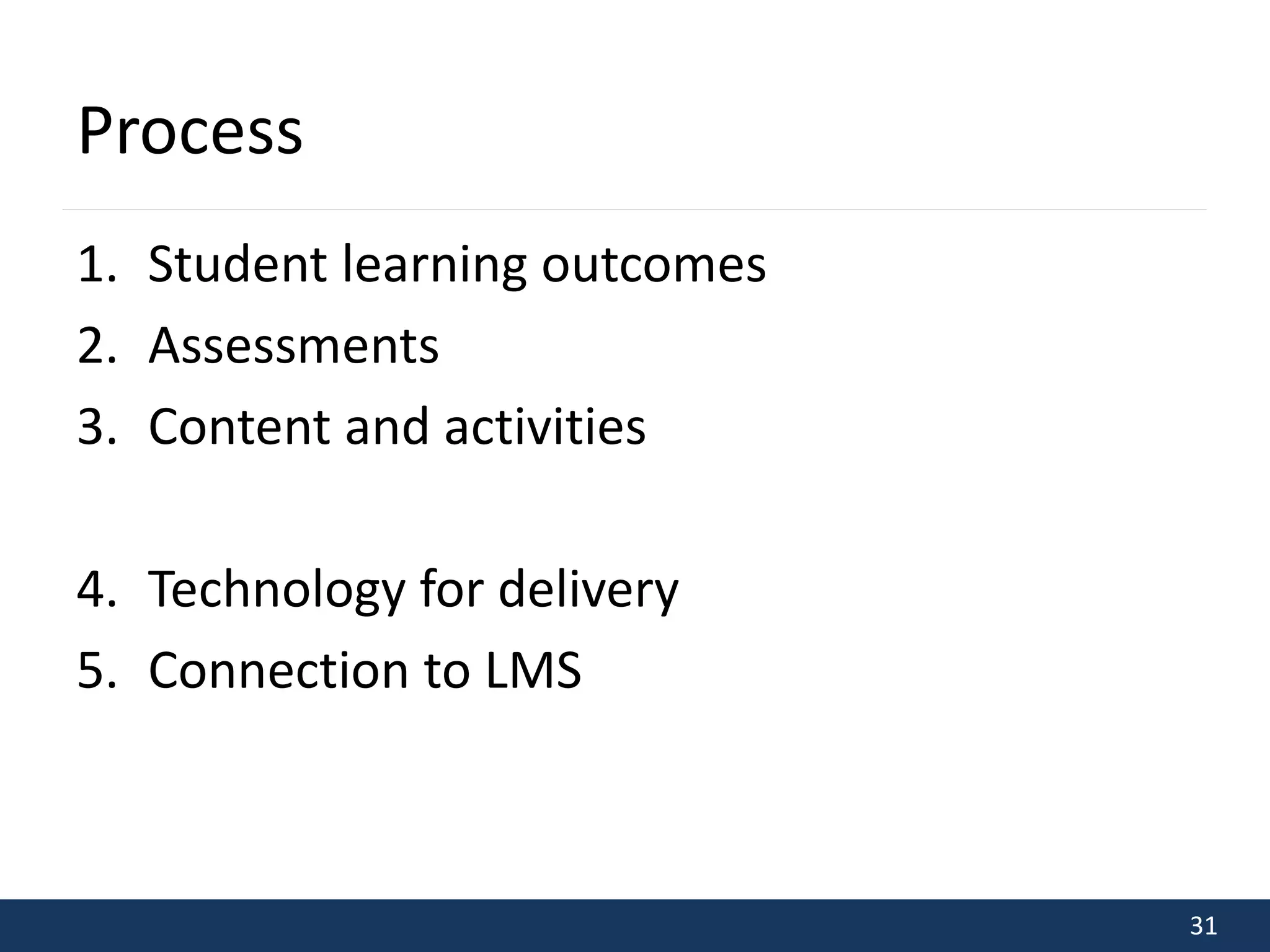 Process

1. Student learning outcomes
2. Assessments
3. Content and activities

4. Technology for delivery
5. Connection to LMS

31